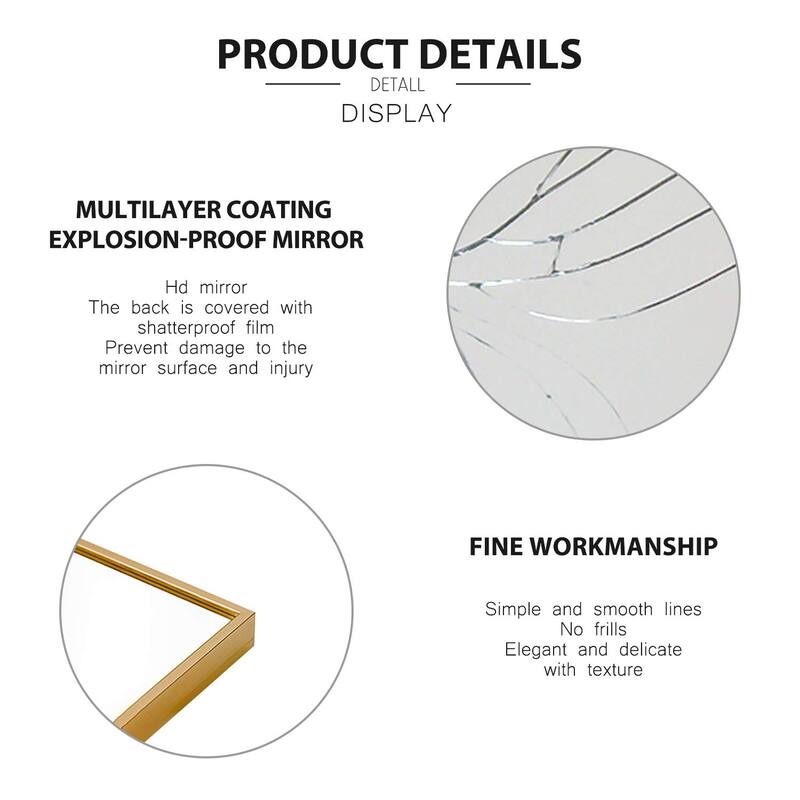 PRODUCT DETAILS
DETALL
DISPLAY

MULTILAYER COATING
EXPLOSION-PROOF MIRROR

Hd mirror
The back is covered with shatterproof film
Prevent damage to the mirror surface and injury

FINE WORKMANSHIP

Simple and smooth lines
No frills
Elegant and delicate with texture